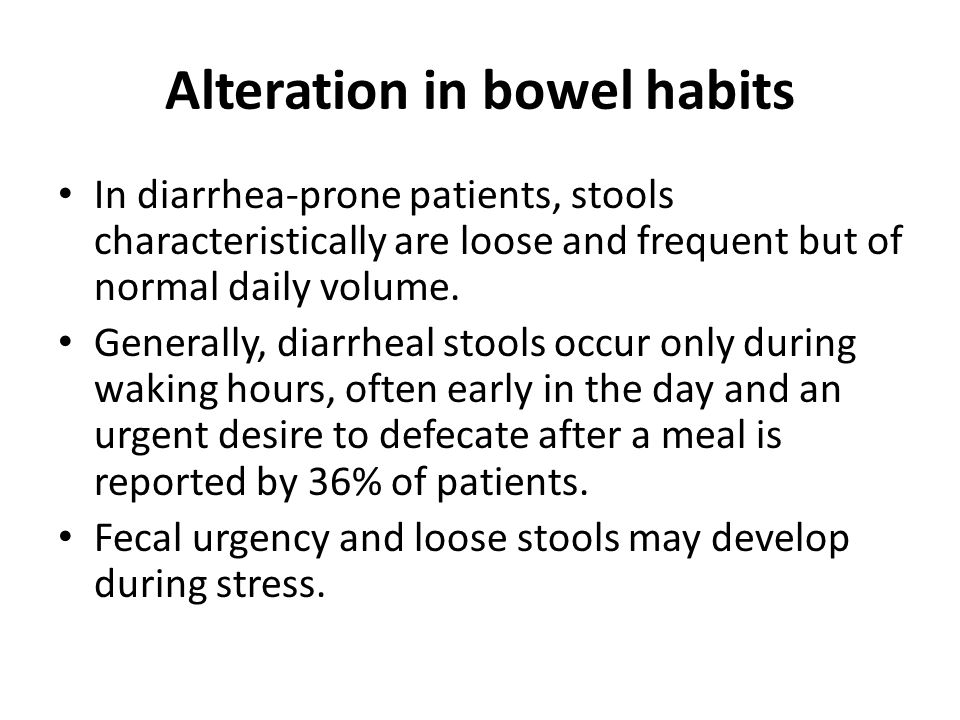 Alteration in bowel habits

• In diarrhea-prone patients, stools characteristically are loose and frequent but of normal daily volume.
• Generally, diarrheal stools occur only during waking hours, often early in the day and an urgent desire to defecate after a meal is reported by 36% of patients.
• Fecal urgency and loose stools may develop during stress.